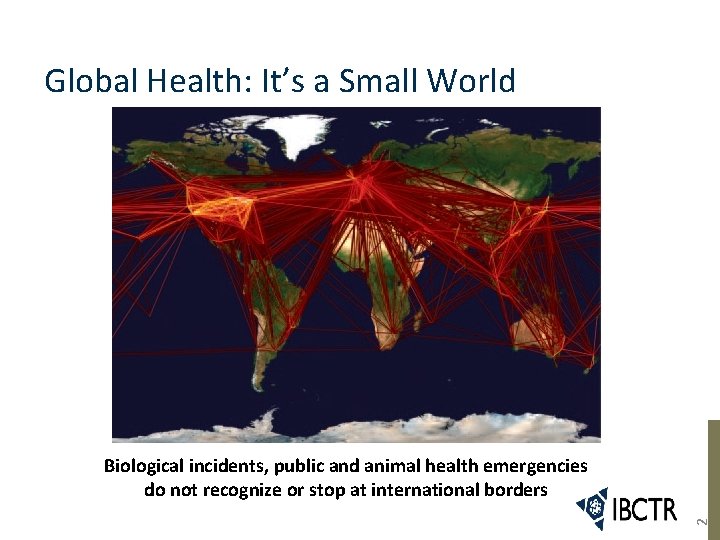 Global Health: It's a Small World

Biological incidents, public and animal health emergencies do not recognize or stop at international borders

IBCTR

2